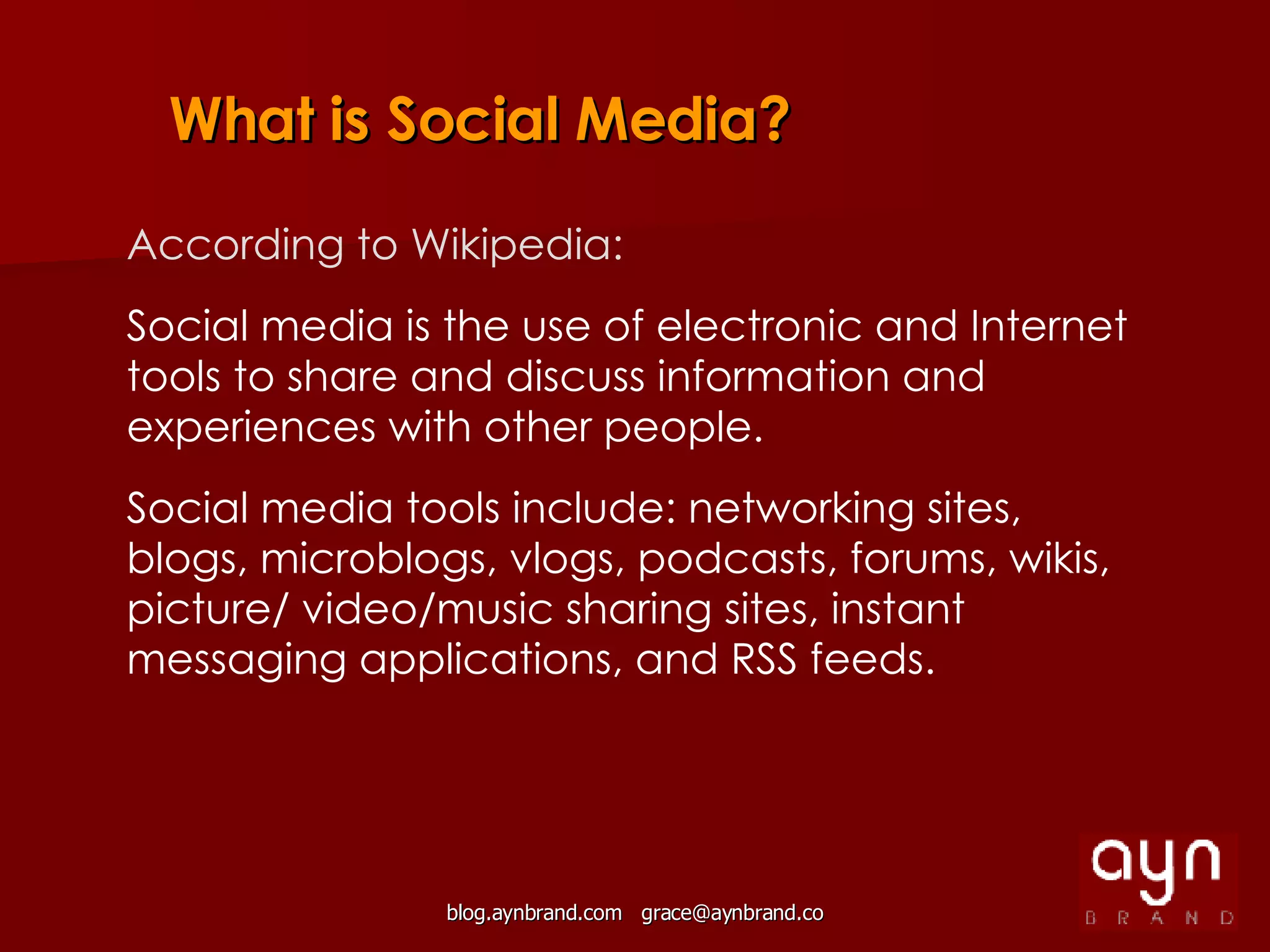 What is Social Media?

According to Wikipedia:

Social media is the use of electronic and Internet tools to share and discuss information and experiences with other people.

Social media tools include: networking sites, blogs, microblogs, vlogs, podcasts, forums, wikis, picture/ video/music sharing sites, instant messaging applications, and RSS feeds.

blog.aynbrand.com grace@aynbrand.co

ayn
BRAND